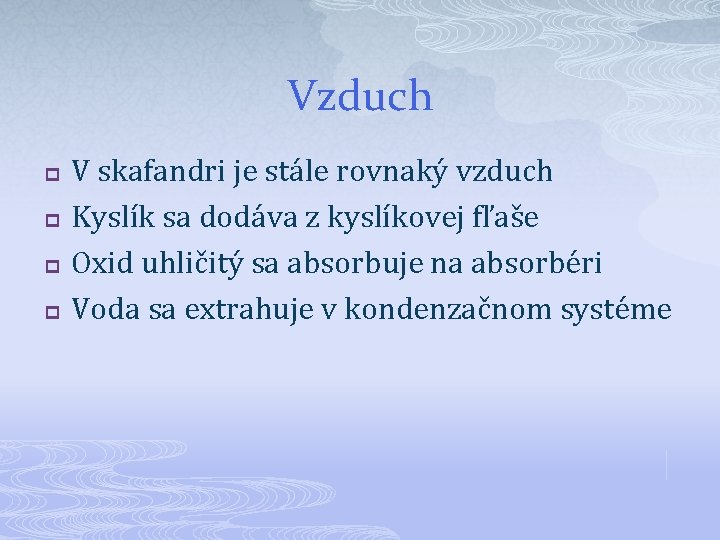 Vzduch

V skafandri je stále rovnaký vzduch
Kyslík sa dodáva z kyslíkovej fľaše
Oxid uhličitý sa absorbuje na absorbéri
Voda sa extrahuje v kondenzačnom systéme